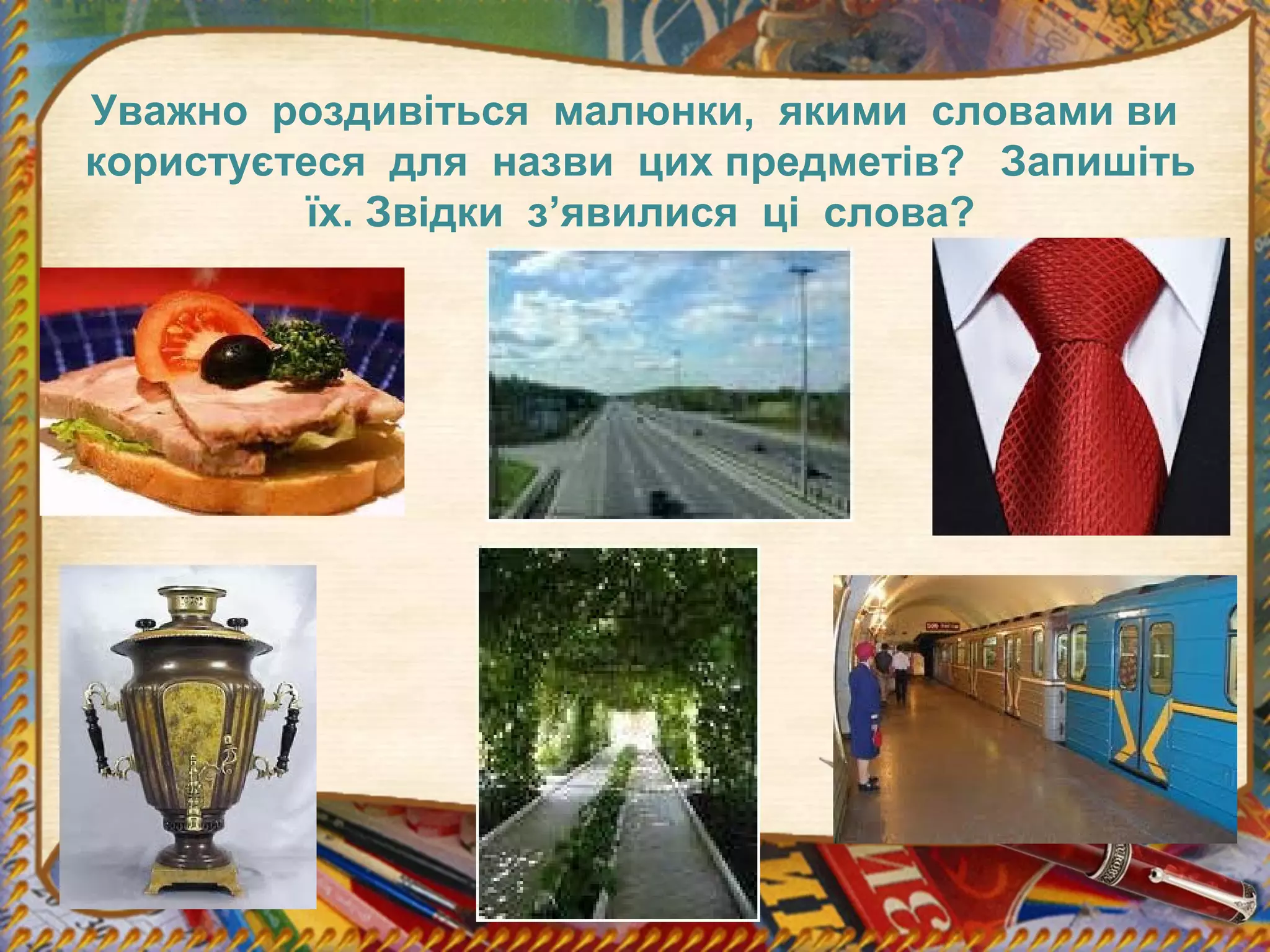 Уважно роздивіться малюнки, якими словами ви користуєтеся для назви цих предметів? Запишіть їх. Звідки з’явилися ці слова?